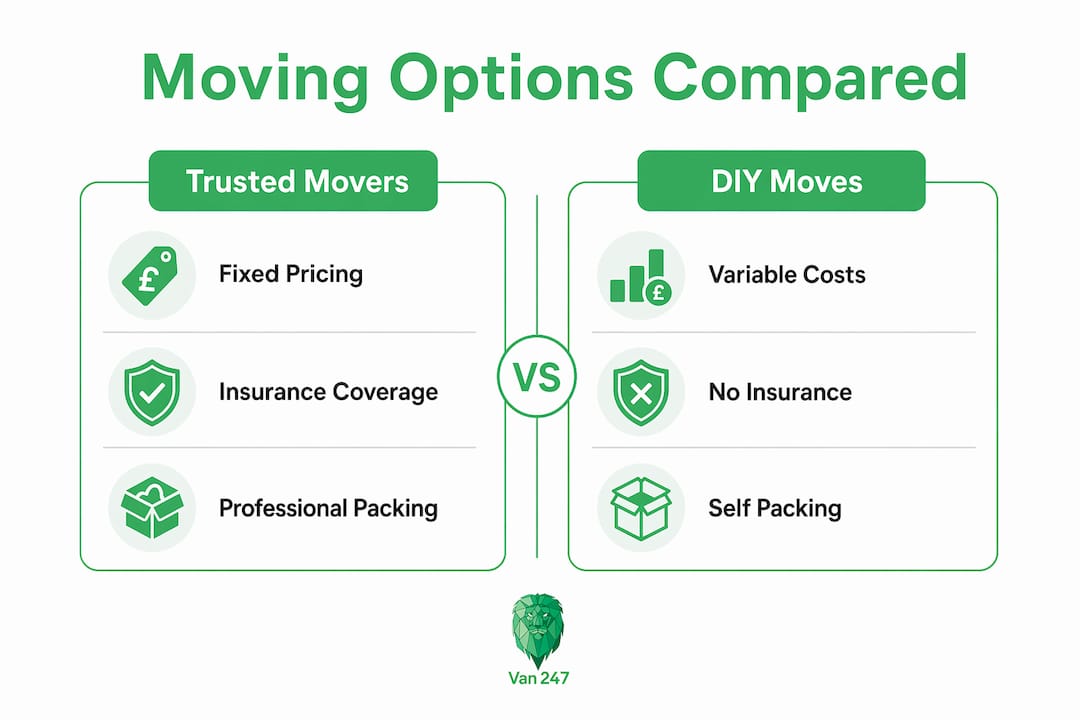 Moving Options Compared

Trusted Movers

£

Fixed Pricing

Insurance Coverage

Professional Packing

VS

DIY Moves

£

Variable Costs

No Insurance

Self Packing

Van 247